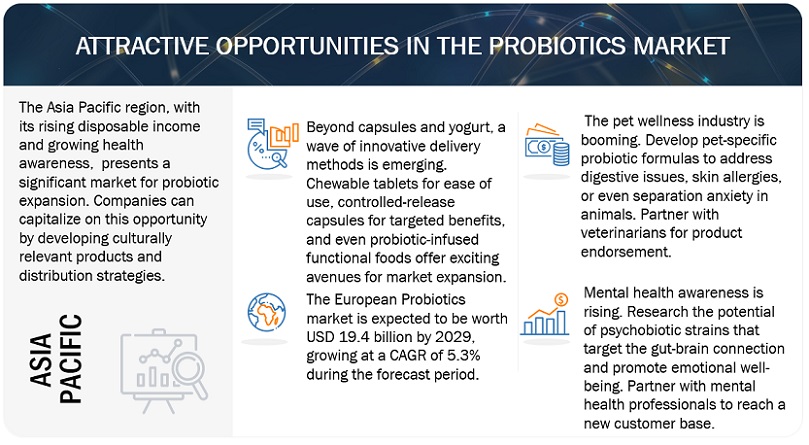 ATTRACTIVE OPPORTUNITIES IN THE PROBIOTICS MARKET

The Asia Pacific region, with its rising disposable income and growing health awareness, presents a significant market for probiotic expansion. Companies can capitalize on this opportunity by developing culturally relevant products and distribution strategies.

ASIA PACIFIC

Beyond capsules and yogurt, a wave of innovative delivery methods is emerging. Chewable tablets for ease of use, controlled-release capsules for targeted benefits, and even probiotic-infused functional foods offer exciting avenues for market expansion.

The European Probiotics market is expected to be worth USD 19.4 billion by 2029, growing at a CAGR of 5.3% during the forecast period.

The pet wellness industry is booming. Develop pet-specific probiotic formulas to address digestive issues, skin allergies, or even separation anxiety in animals. Partner with veterinarians for product endorsement.

Mental health awareness is rising. Research the potential of psychobiotic strains that target the gut-brain connection and promote emotional well-being. Partner with mental health professionals to reach a new customer base.